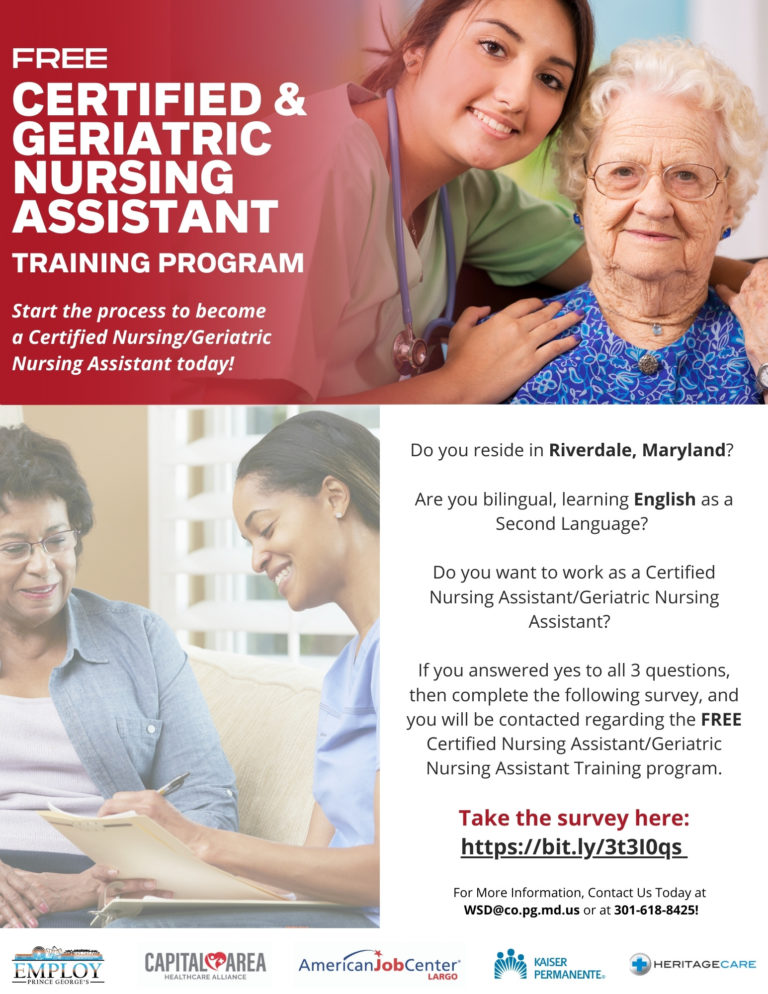 FREE
CERTIFIED & GERIATRIC NURSING ASSISTANT
TRAINING PROGRAM

Start the process to become a Certified Nursing/Geriatric Nursing Assistant today!

Do you reside in Riverdale, Maryland?

Are you bilingual, learning English as a Second Language?

Do you want to work as a Certified Nursing Assistant/Geriatric Nursing Assistant?

If you answered yes to all 3 questions, then complete the following survey, and you will be contacted regarding the FREE Certified Nursing Assistant/Geriatric Nursing Assistant Training program.

Take the survey here:
https://bit.ly/3t3I0qs

For More Information, Contact Us Today at WSD@co.pg.md.us or at 301-618-8425!

EMPLOY PRINCE GEORGE'S
CAPITAL AREA HEALTHCARE ALLIANCE
AmericanJobCenter LARGO
KAISER PERMANENTE
HERITAGECARE